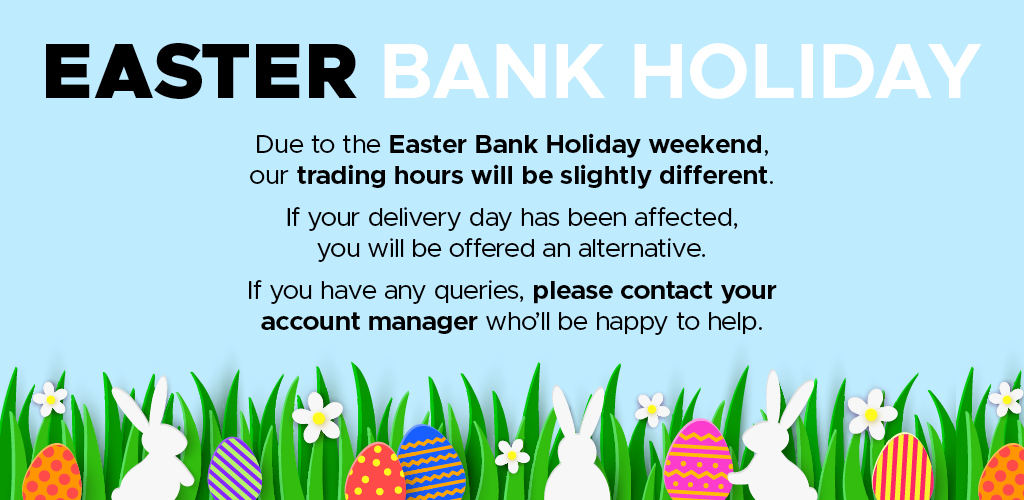 EASTER BANK HOLIDAY

Due to the Easter Bank Holiday weekend, our trading hours will be slightly different.

If your delivery day has been affected, you will be offered an alternative.

If you have any queries, please contact your account manager who'll be happy to help.